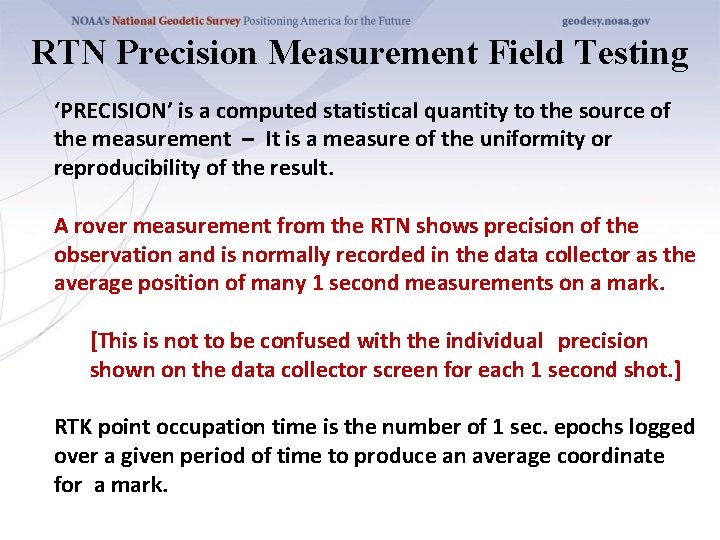 NOAA's National Geodetic Survey Positioning America for the Future geodesy.noaa.gov

RTN Precision Measurement Field Testing

'PRECISION' is a computed statistical quantity to the source of the measurement – It is a measure of the uniformity or reproducibility of the result.

A rover measurement from the RTN shows precision of the observation and is normally recorded in the data collector as the average position of many 1 second measurements on a mark.

[This is not to be confused with the individual precision shown on the data collector screen for each 1 second shot.]

RTK point occupation time is the number of 1 sec. epochs logged over a given period of time to produce an average coordinate for a mark.